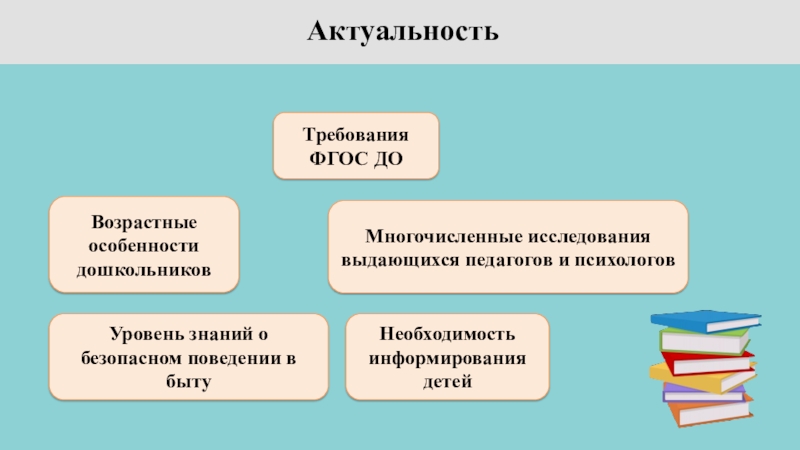 Актуальность

Требования ФГОС ДО

Возрастные особенности дошкольников

Многочисленные исследования выдающихся педагогов и психологов

Уровень знаний о безопасном поведении в быту

Необходимость информирования детей